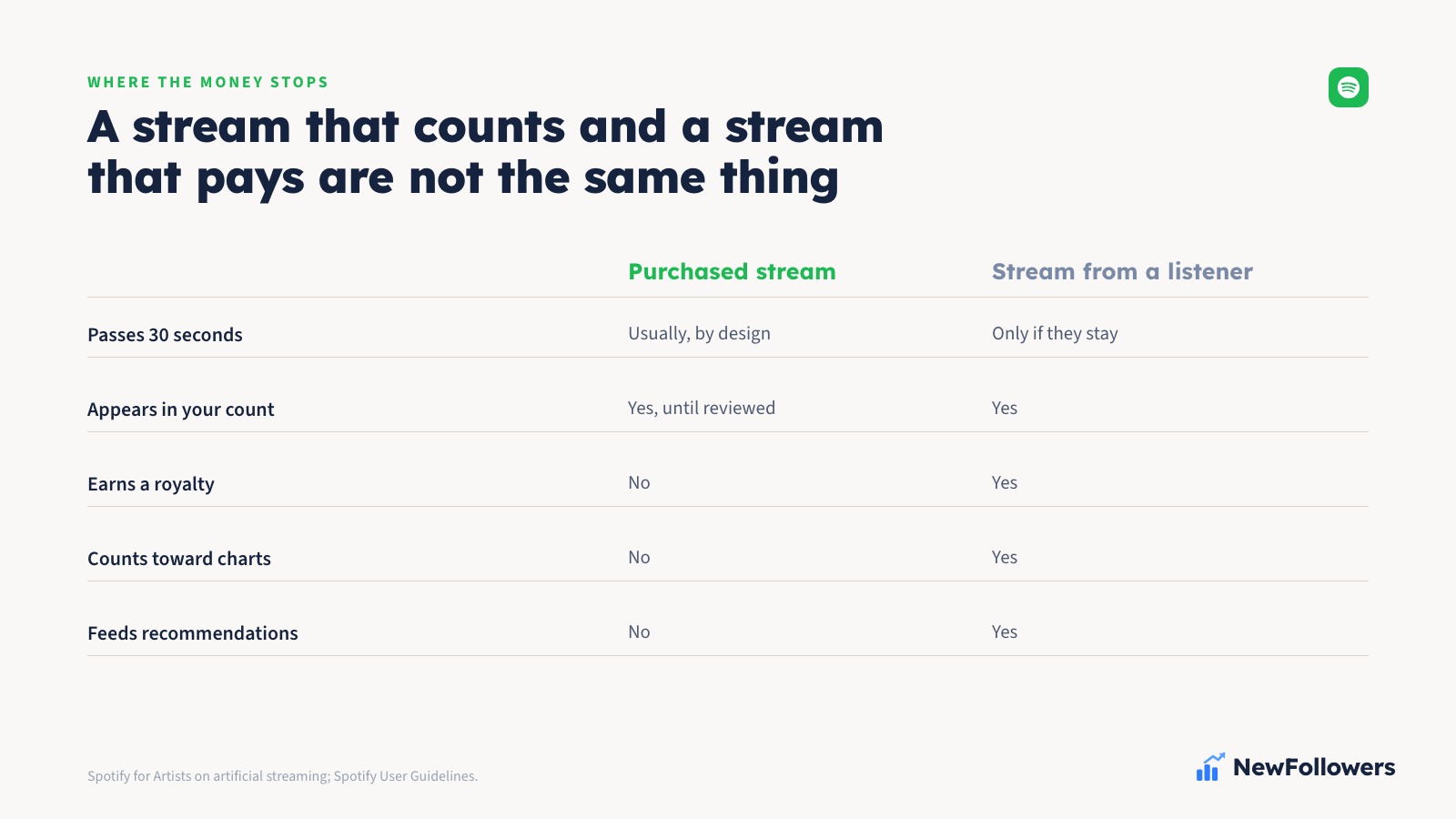 WHERE THE MONEY STOPS

A stream that counts and a stream that pays are not the same thing

| | Purchased stream | Stream from a listener |
|---|---|---|
| Passes 30 seconds | Usually, by design | Only if they stay |
| Appears in your count | Yes, until reviewed | Yes |
| Earns a royalty | No | Yes |
| Counts toward charts | No | Yes |
| Feeds recommendations | No | Yes |

Spotify for Artists on artificial streaming; Spotify User Guidelines.

NewFollowers